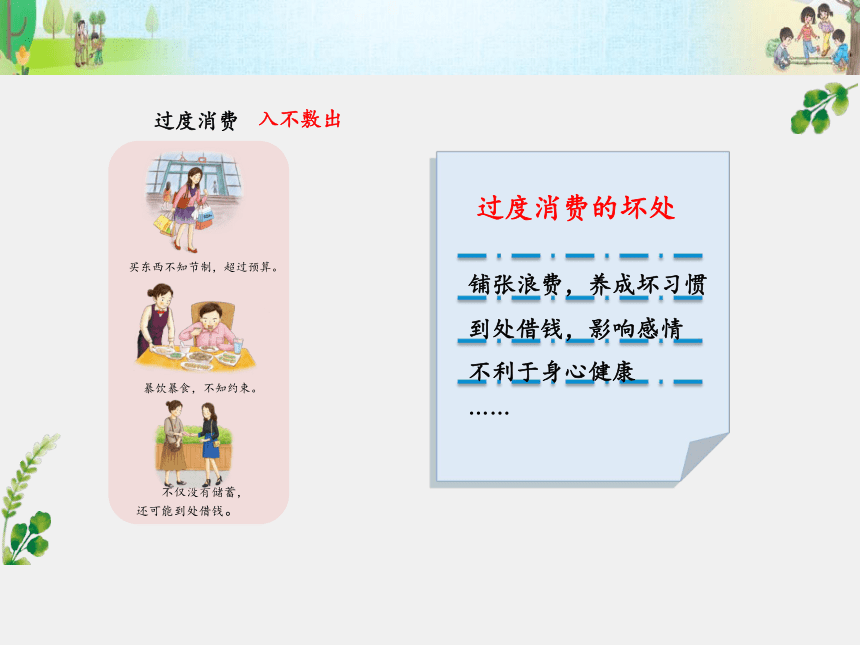 过度消费 入不敷出

买东西不知节制，超过预算。

暴饮暴食，不知约束。

不仅没有储蓄，还可能到处借钱。

过度消费的坏处

铺张浪费，养成坏习惯

到处借钱，影响感情

不利于身心健康

……